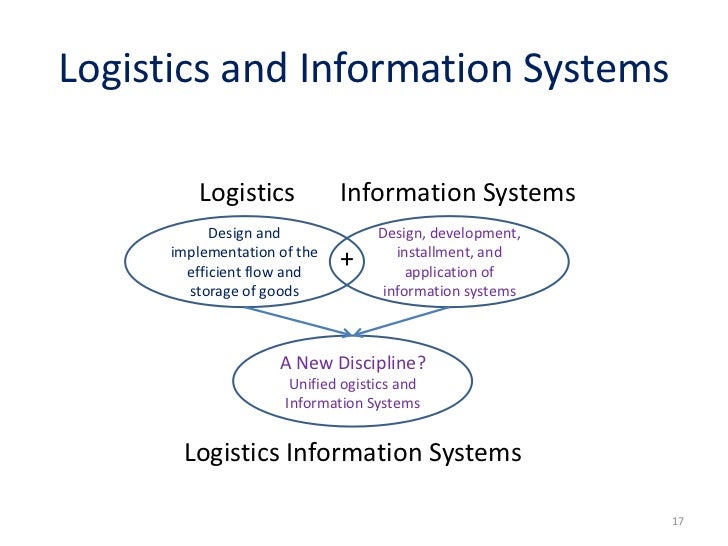 Logistics and Information Systems

Logistics

Information Systems

Design and implementation of the efficient flow and storage of goods

+

Design, development, installment, and application of information systems

A New Discipline?
Unified ogistics and Information Systems

Logistics Information Systems

17